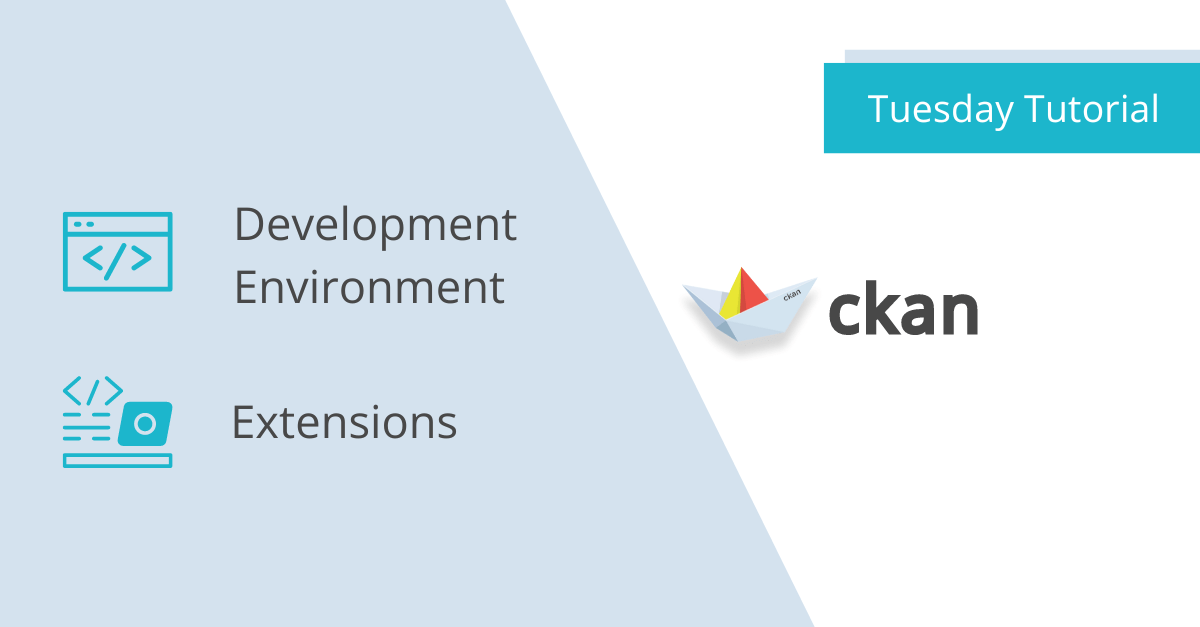 Tuesday Tutorial

Development Environment

Extensions

ckan

ckan